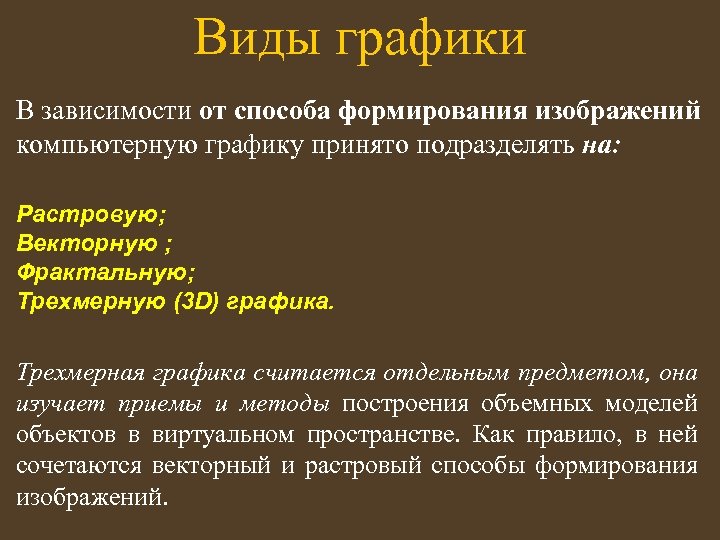 Виды графики

В зависимости от способа формирования изображений компьютерную графику принято подразделять на:

Растровую;
Векторную ;
Фрактальную;
Трехмерную (3D) графика.

Трехмерная графика считается отдельным предметом, она изучает приемы и методы построения объемных моделей объектов в виртуальном пространстве. Как правило, в ней сочетаются векторный и растровый способы формирования изображений.